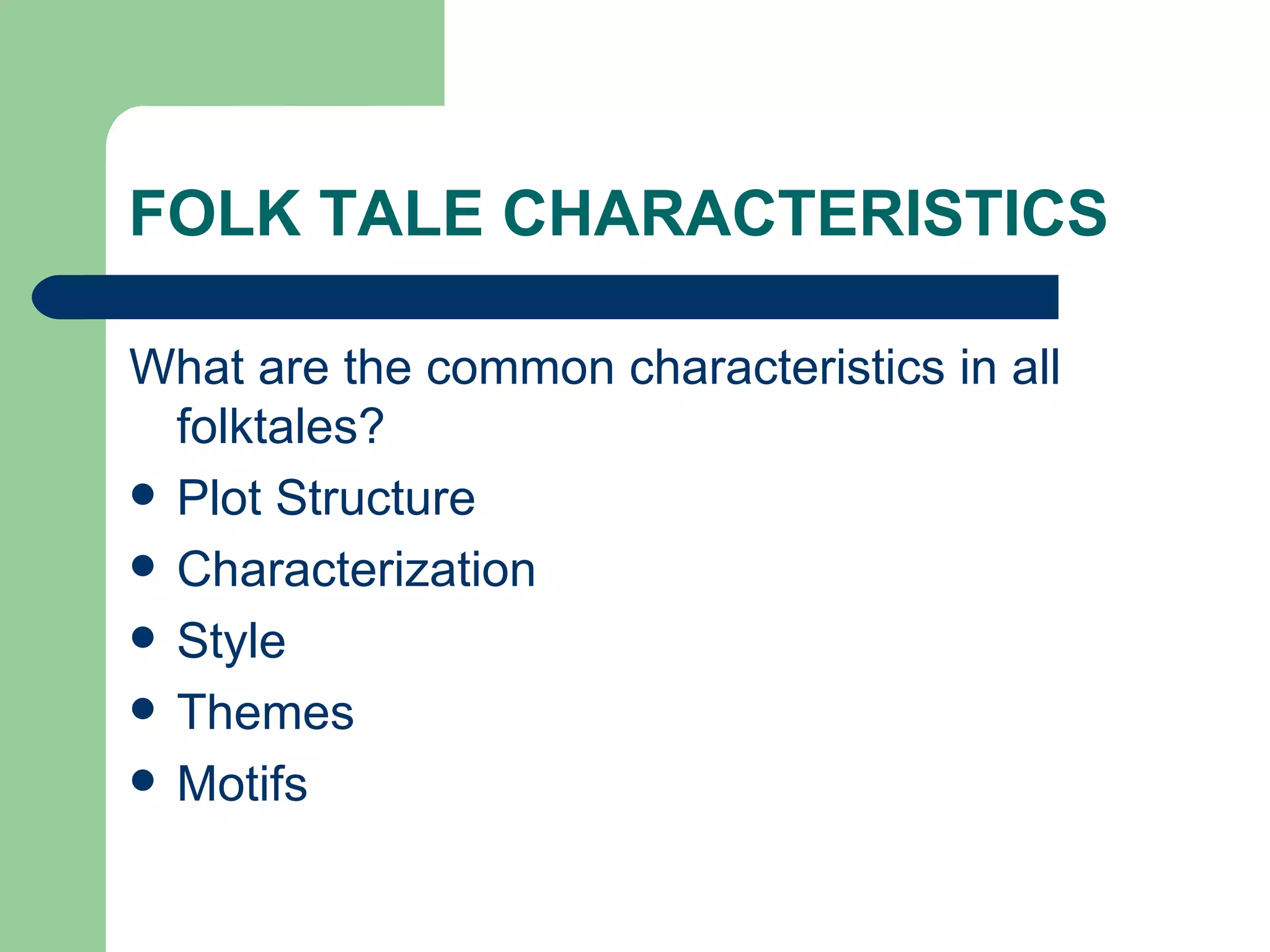 FOLK TALE CHARACTERISTICS

What are the common characteristics in all folktales?

- Plot Structure
- Characterization
- Style
- Themes
- Motifs